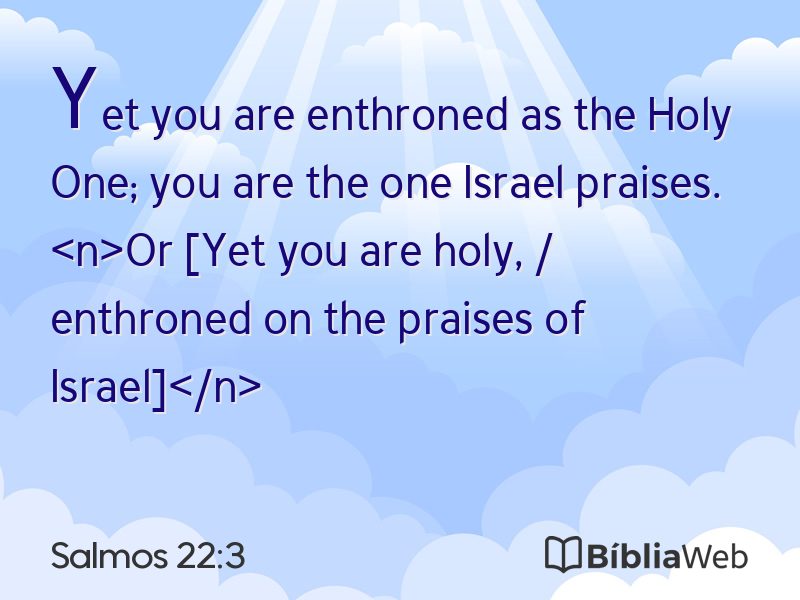 Yet you are enthroned as the Holy One; you are the one Israel praises. <n>Or [Yet you are holy, / enthroned on the praises of Israel]</n>

Salmos 22:3

BíbliaWeb